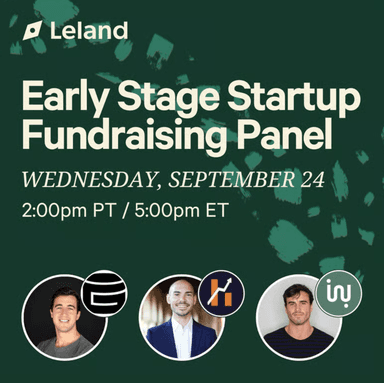 Leland

Early Stage Startup Fundraising Panel

WEDNESDAY, SEPTEMBER 24

2:00pm PT / 5:00pm ET